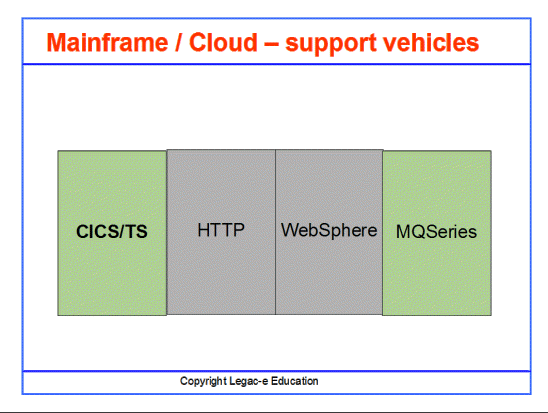 Mainframe / Cloud – support vehicles

CICS/TS

HTTP

WebSphere

MQSeries

Copyright Legac-e Education